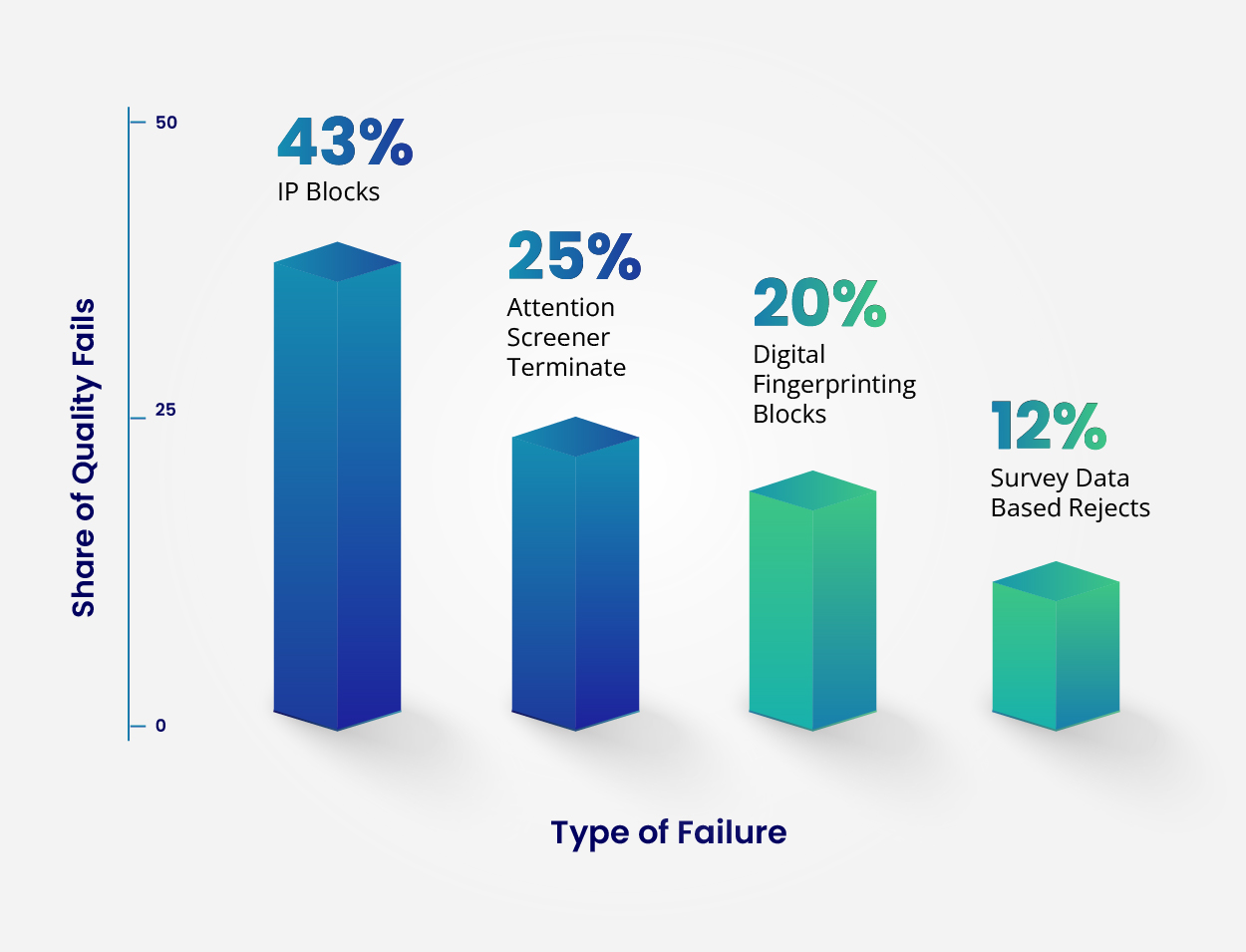 Share of Quality Fails

50

25

0

43%
IP Blocks

25%
Attention Screener Terminate

20%
Digital Fingerprinting Blocks

12%
Survey Data Based Rejects

Type of Failure